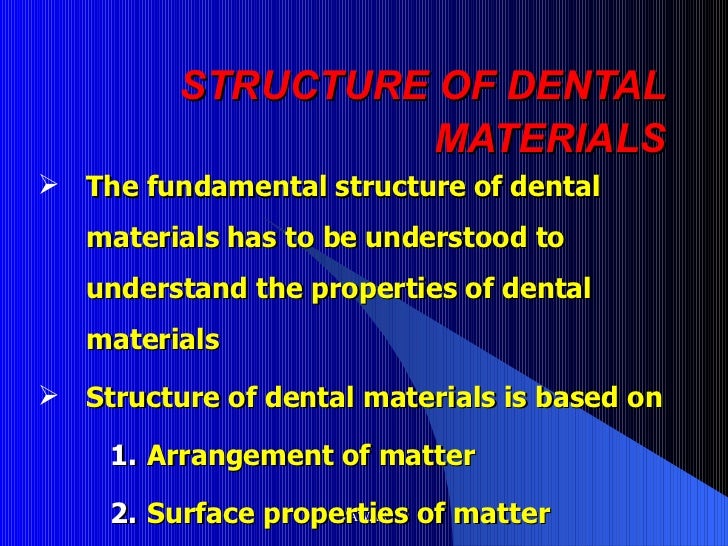 STRUCTURE OF DENTAL MATERIALS

➢ The fundamental structure of dental materials has to be understood to understand the properties of dental materials

➢ Structure of dental materials is based on

1. Arrangement of matter

2. Surface properties of matter